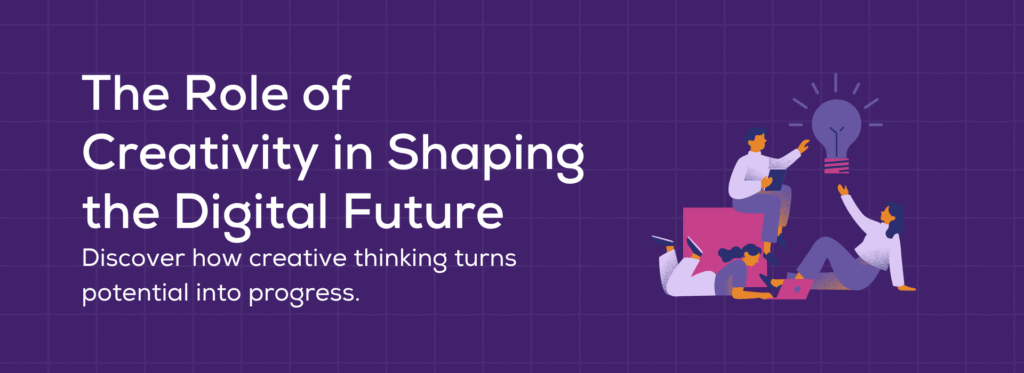 The Role of Creativity in Shaping the Digital Future

Discover how creative thinking turns potential into progress.